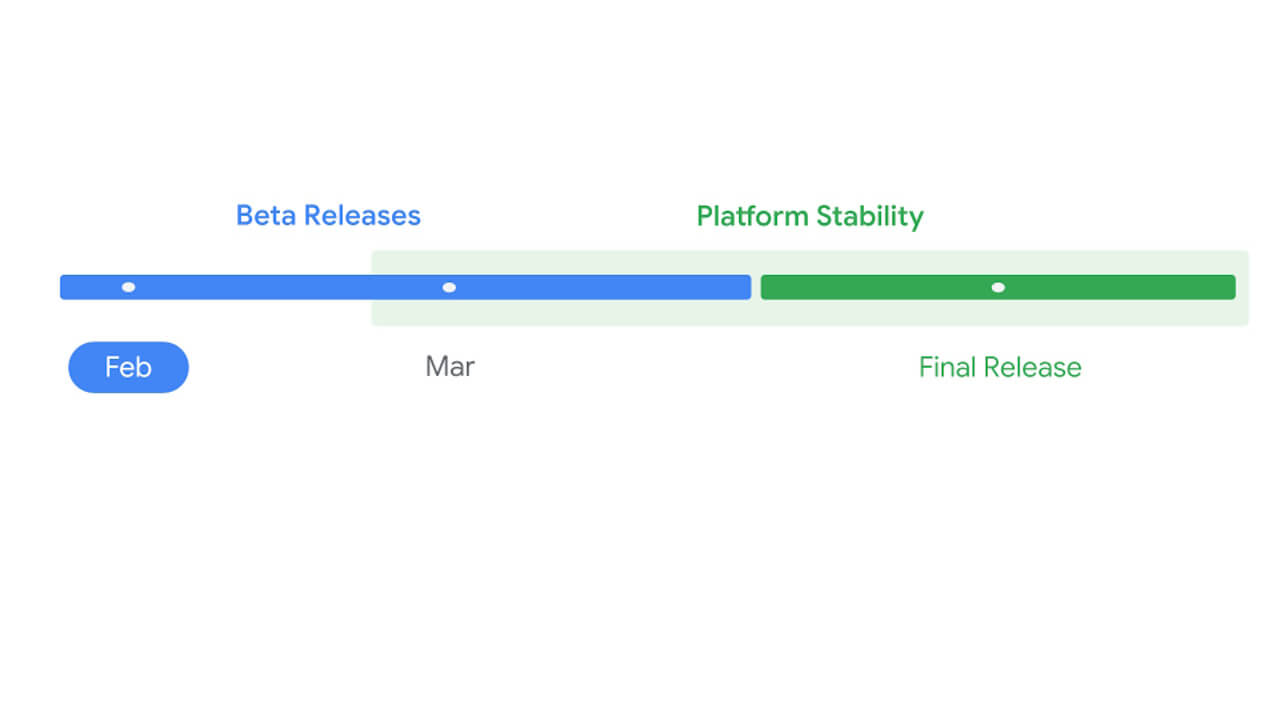 Beta Releases

Platform Stability

Feb

Mar

Final Release